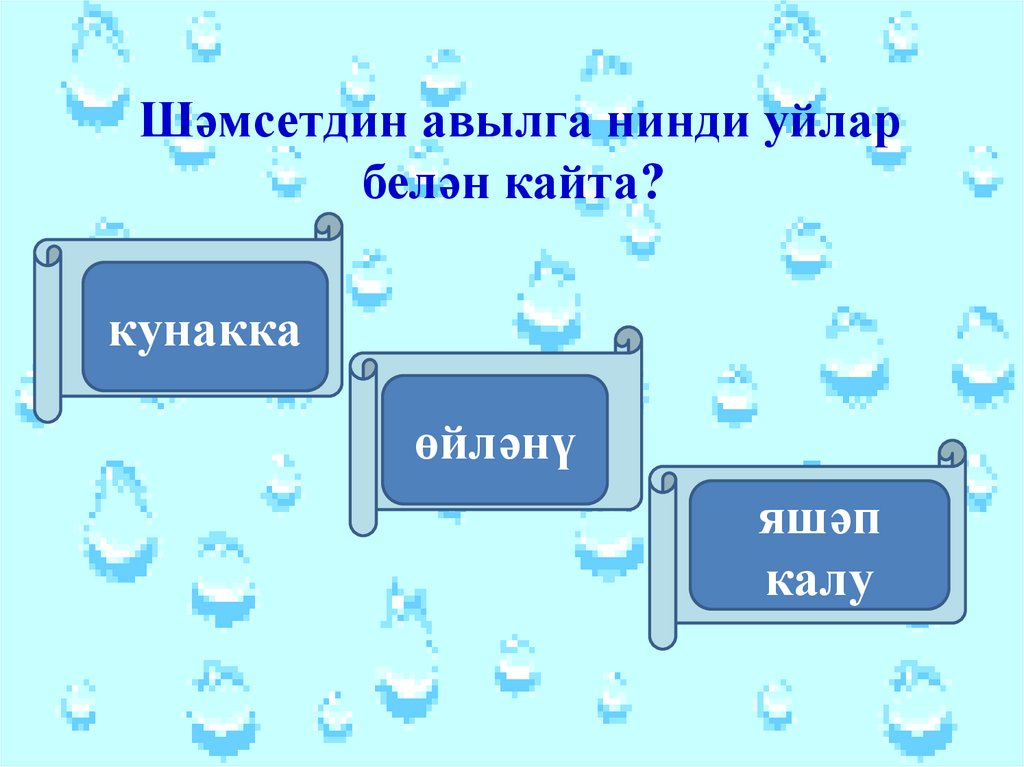 Шәмсетдин авылга нинди уйлар белән кайта?

кунакка

өйләнү

яшәп калу